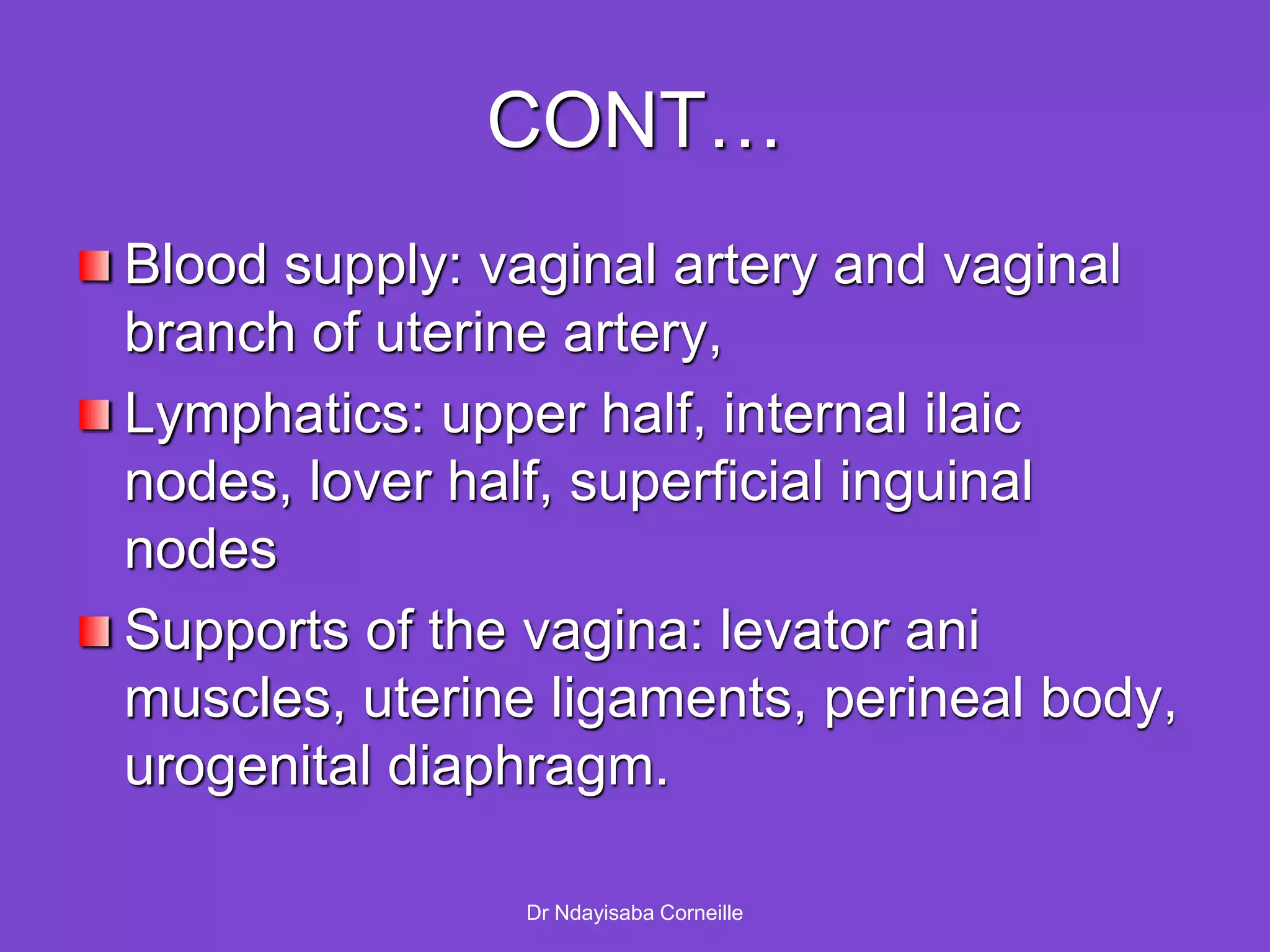 CONT…

Blood supply: vaginal artery and vaginal branch of uterine artery,

Lymphatics: upper half, internal ilaic nodes, lover half, superficial inguinal nodes

Supports of the vagina: levator ani muscles, uterine ligaments, perineal body, urogenital diaphragm.

Dr Ndayisaba Corneille